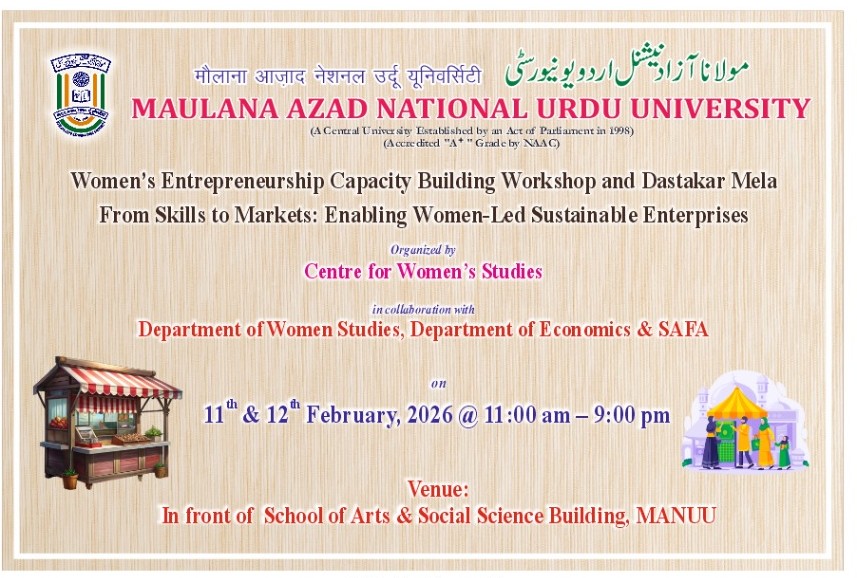 मौलाना आज़ाद नेशनल उर्दू यूनिवर्सिटी مولانا آزاد نیشنل اردو یونیورسٹی
MAULANA AZAD NATIONAL URDU UNIVERSITY
(A Central University Established by an Act of Parliament in 1998)
(Accredited "A$^+$" Grade by NAAC)

Women's Entrepreneurship Capacity Building Workshop and Dastakar Mela
From Skills to Markets: Enabling Women-Led Sustainable Enterprises

Organized by
Centre for Women's Studies

in collaboration with
Department of Women Studies, Department of Economics & SAFA

on
11$^{th}$ & 12$^{th}$ February, 2026 @ 11:00 am – 9:00 pm

Venue:
In front of School of Arts & Social Science Building, MANUU